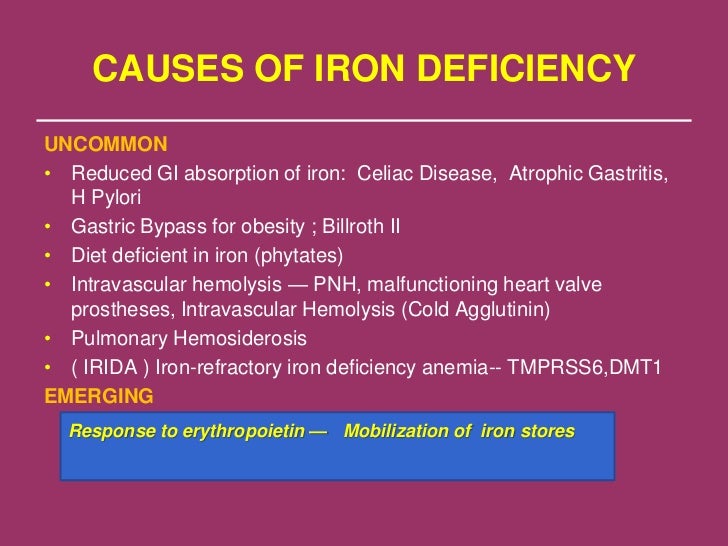 CAUSES OF IRON DEFICIENCY

UNCOMMON

• Reduced GI absorption of iron: Celiac Disease, Atrophic Gastritis, H Pylori
• Gastric Bypass for obesity ; Billroth II
• Diet deficient in iron (phytates)
• Intravascular hemolysis — PNH, malfunctioning heart valve prostheses, Intravascular Hemolysis (Cold Agglutinin)
• Pulmonary Hemosiderosis
• ( IRIDA ) Iron-refractory iron deficiency anemia-- TMPRSS6,DMT1

EMERGING

Response to erythropoietin — Mobilization of iron stores